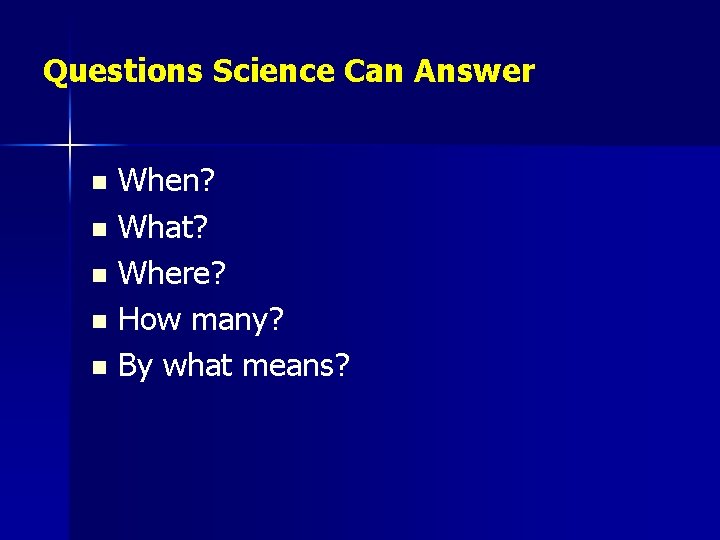 Questions Science Can Answer

- When?
- What?
- Where?
- How many?
- By what means?